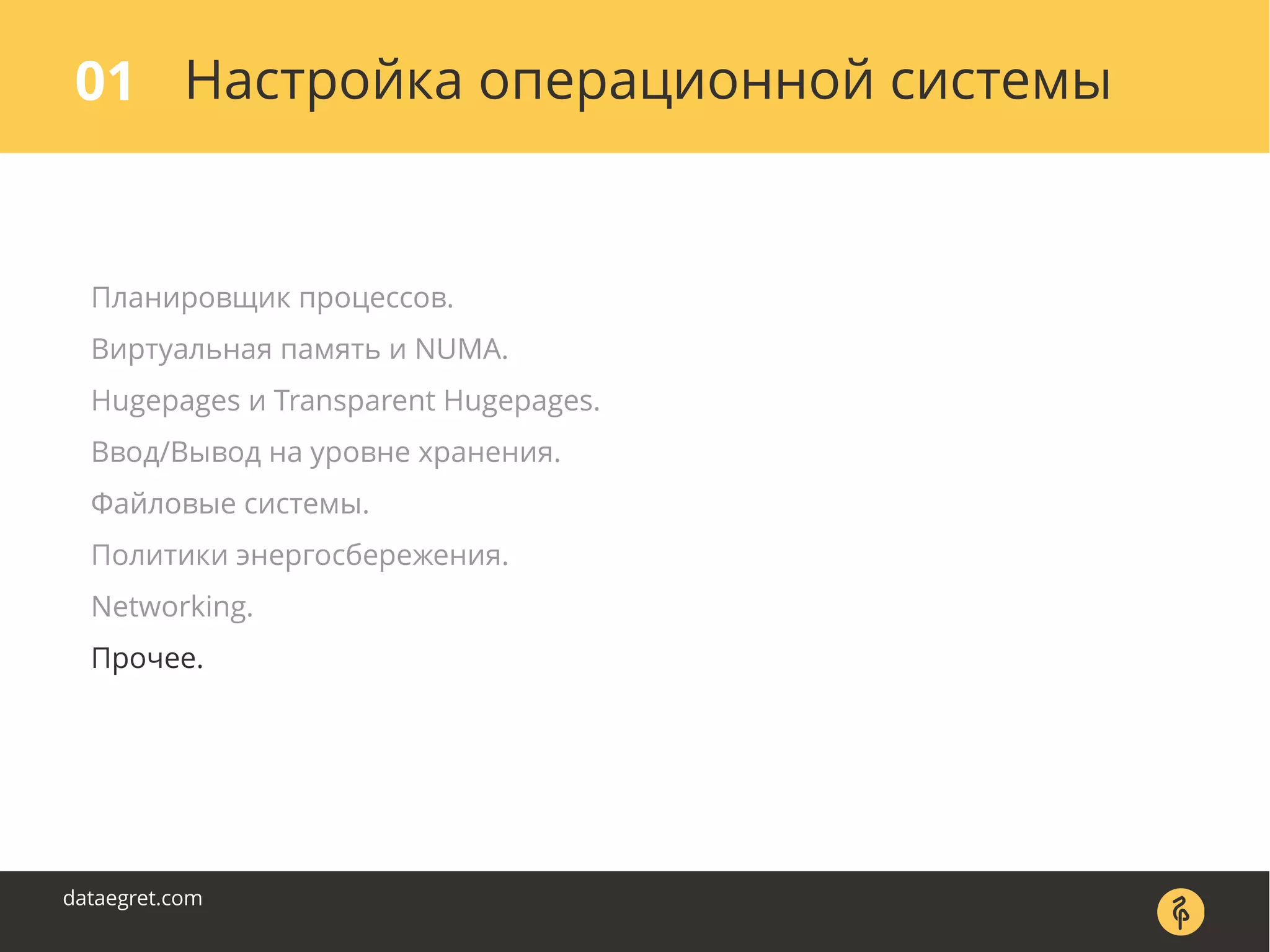 01 Настройка операционной системы

Планировщик процессов.

Виртуальная память и NUMA.

Hugepages и Transparent Hugepages.

Ввод/Вывод на уровне хранения.

Файловые системы.

Политики энергосбережения.

Networking.

Прочее.

dataegret.com